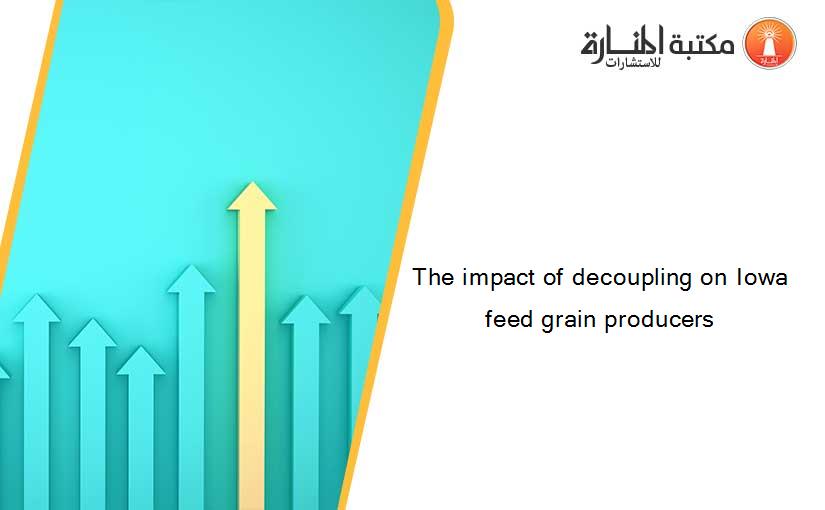 مكتبة المنارة للاستشارات

The impact of decoupling on Iowa feed grain producers